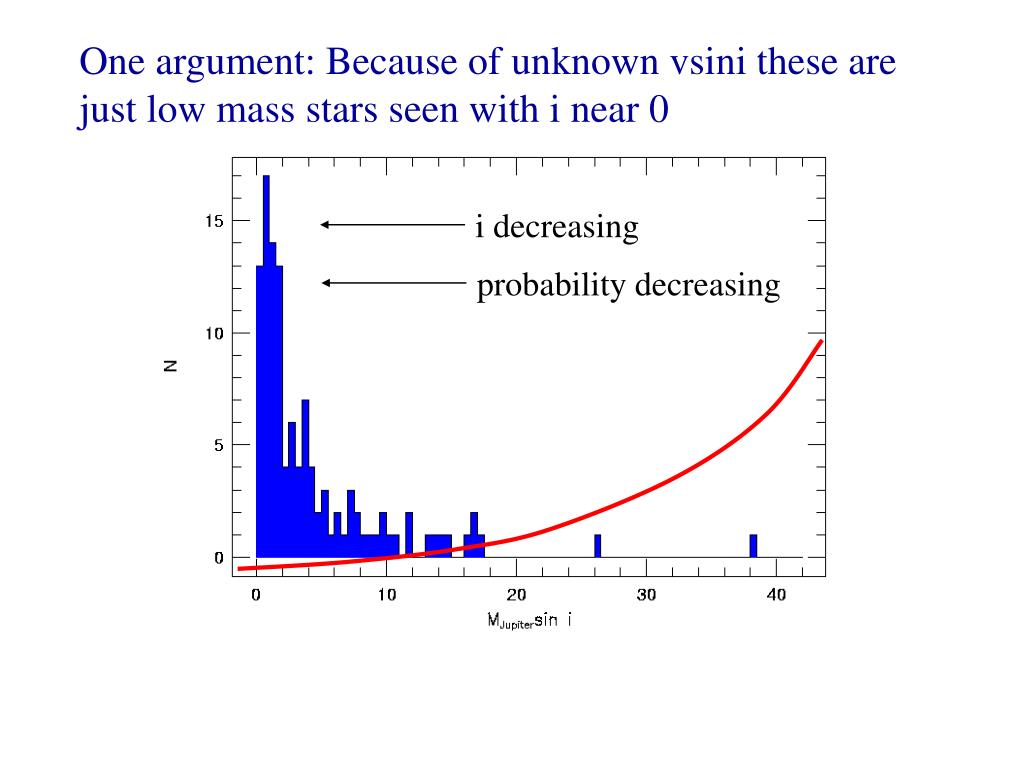 One argument: Because of unknown vsini these are just low mass stars seen with i near 0

i decreasing

probability decreasing

15

10

5

0

N

0

10

20

30

40

$M_{Jupiter}\sin i$